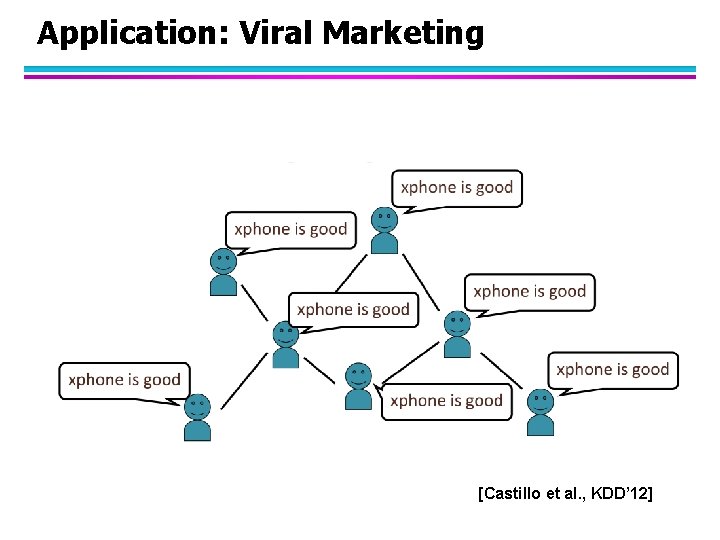 Application: Viral Marketing

xphone is good

xphone is good

xphone is good

xphone is good

xphone is good

xphone is good

xphone is good

[Castillo et al., KDD'12]